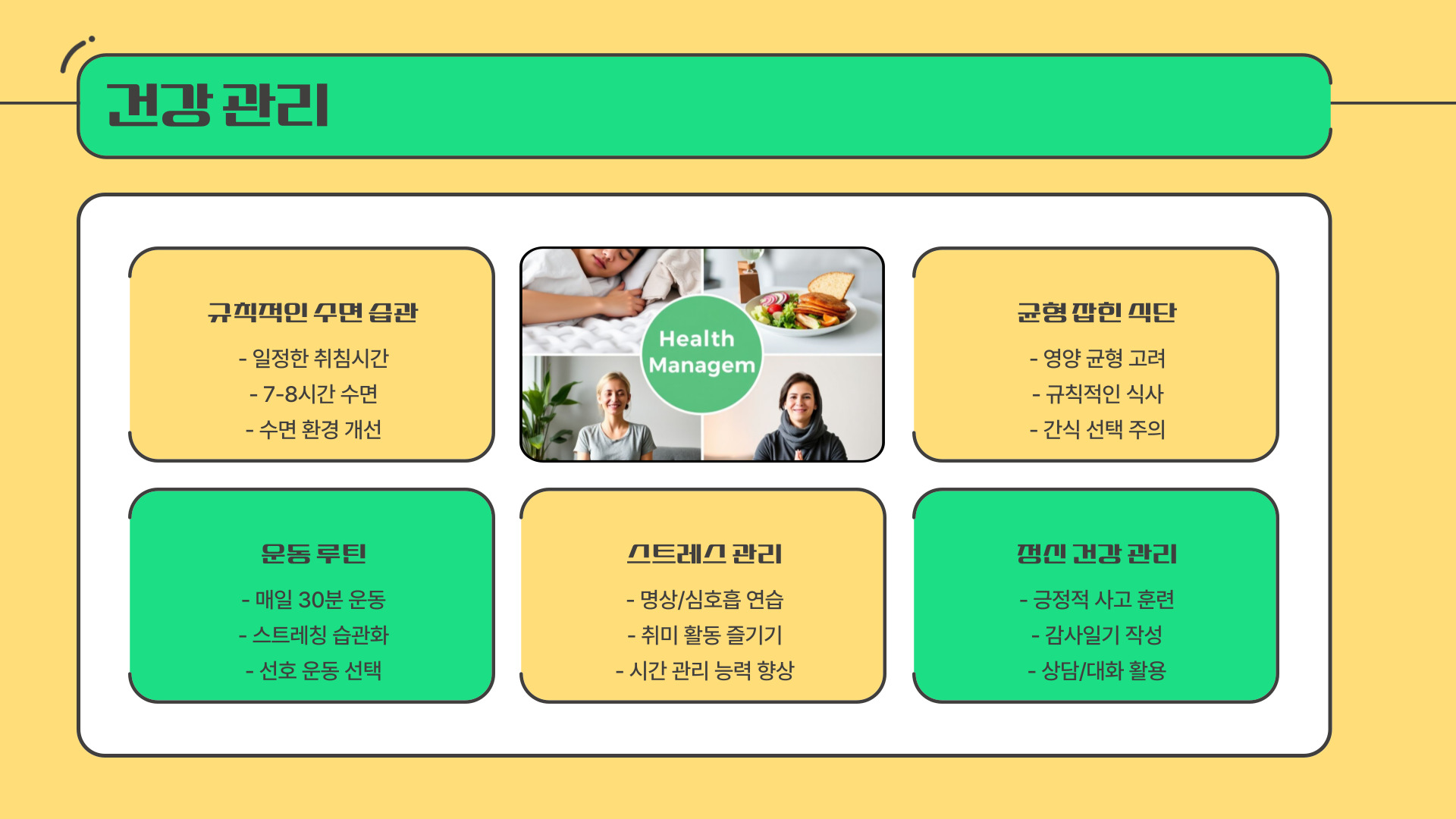 건강 관리

규칙적인 수면 습관

- 일정한 취침시간
- 7-8시간 수면
- 수면 환경 개선

Health Managem

균형 잡힌 식단

- 영양 균형 고려
- 규칙적인 식사
- 간식 선택 주의

운동 루틴

- 매일 30분 운동
- 스트레칭 습관화
- 선호 운동 선택

스트레스 관리

- 명상/심호흡 연습
- 취미 활동 즐기기
- 시간 관리 능력 향상

정신 건강 관리

- 긍정적 사고 훈련
- 감사일기 작성
- 상담/대화 활용